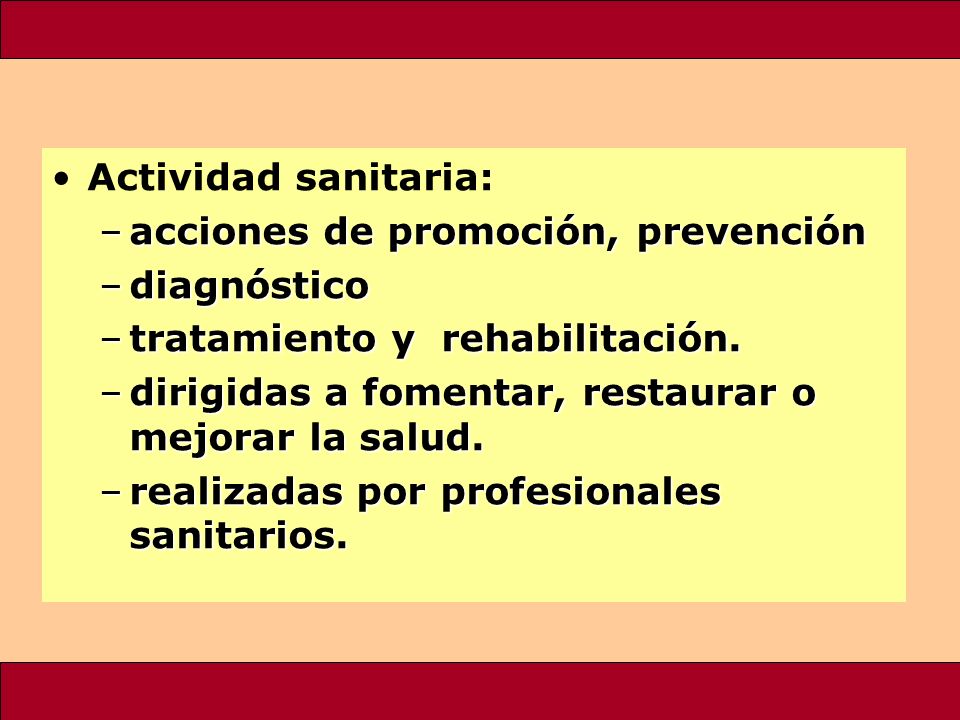 • Actividad sanitaria:
– acciones de promoción, prevención
– diagnóstico
– tratamiento y rehabilitación.
– dirigidas a fomentar, restaurar o mejorar la salud.
– realizadas por profesionales sanitarios.